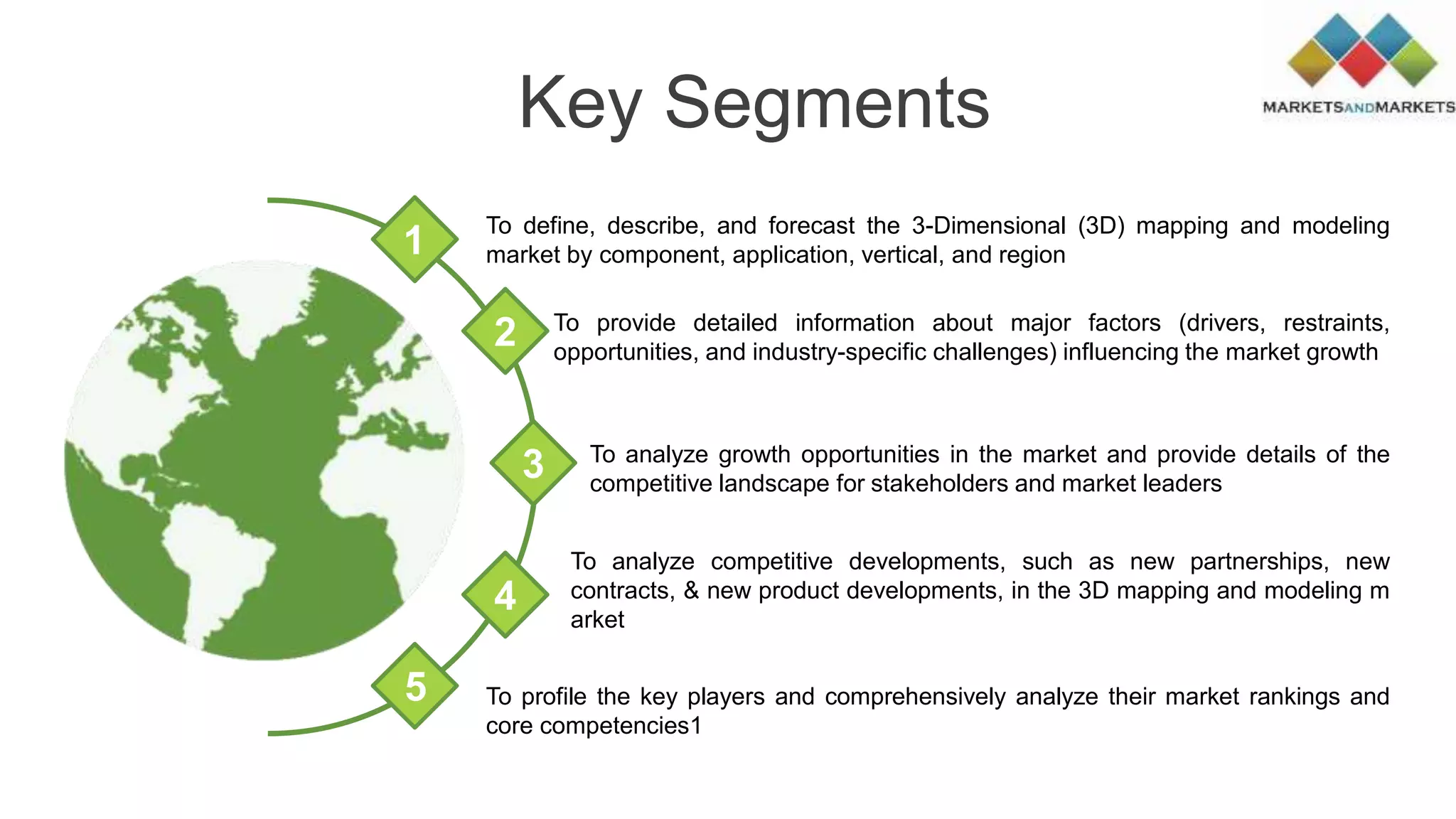 Key Segments

MARKETSANDMARKETS

1
To define, describe, and forecast the 3-Dimensional (3D) mapping and modeling market by component, application, vertical, and region

2
To provide detailed information about major factors (drivers, restraints, opportunities, and industry-specific challenges) influencing the market growth

3
To analyze growth opportunities in the market and provide details of the competitive landscape for stakeholders and market leaders

4
To analyze competitive developments, such as new partnerships, new contracts, & new product developments, in the 3D mapping and modeling m arket

5
To profile the key players and comprehensively analyze their market rankings and core competencies1